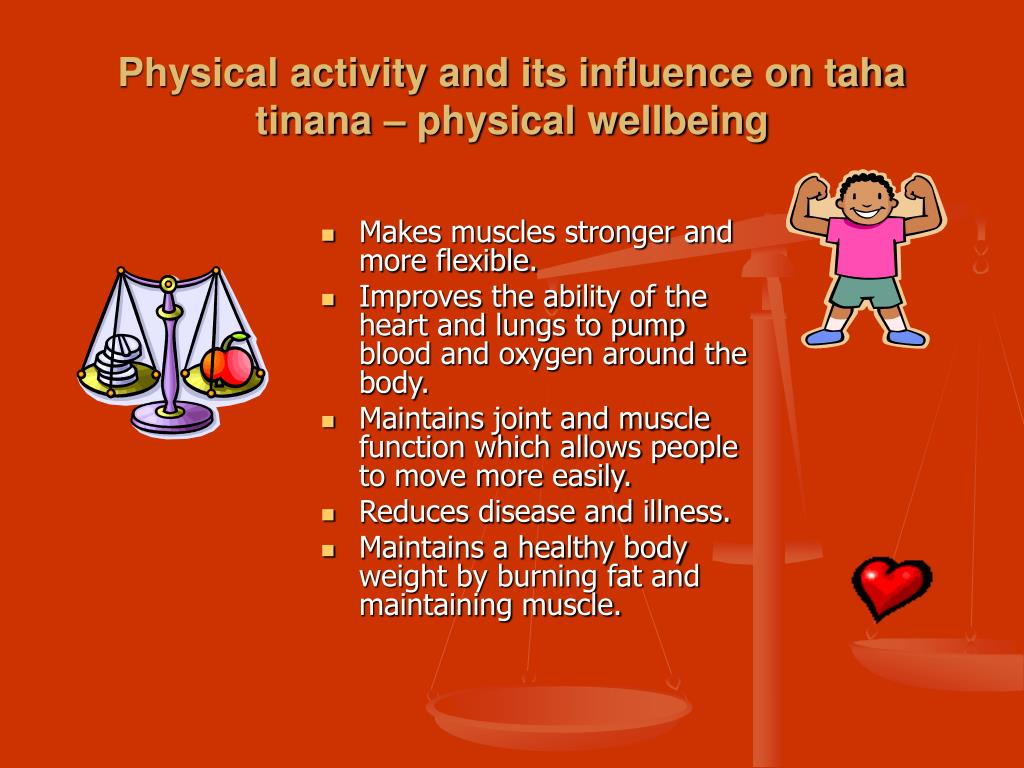 Physical activity and its influence on taha tinana – physical wellbeing

- Makes muscles stronger and more flexible.
- Improves the ability of the heart and lungs to pump blood and oxygen around the body.
- Maintains joint and muscle function which allows people to move more easily.
- Reduces disease and illness.
- Maintains a healthy body weight by burning fat and maintaining muscle.